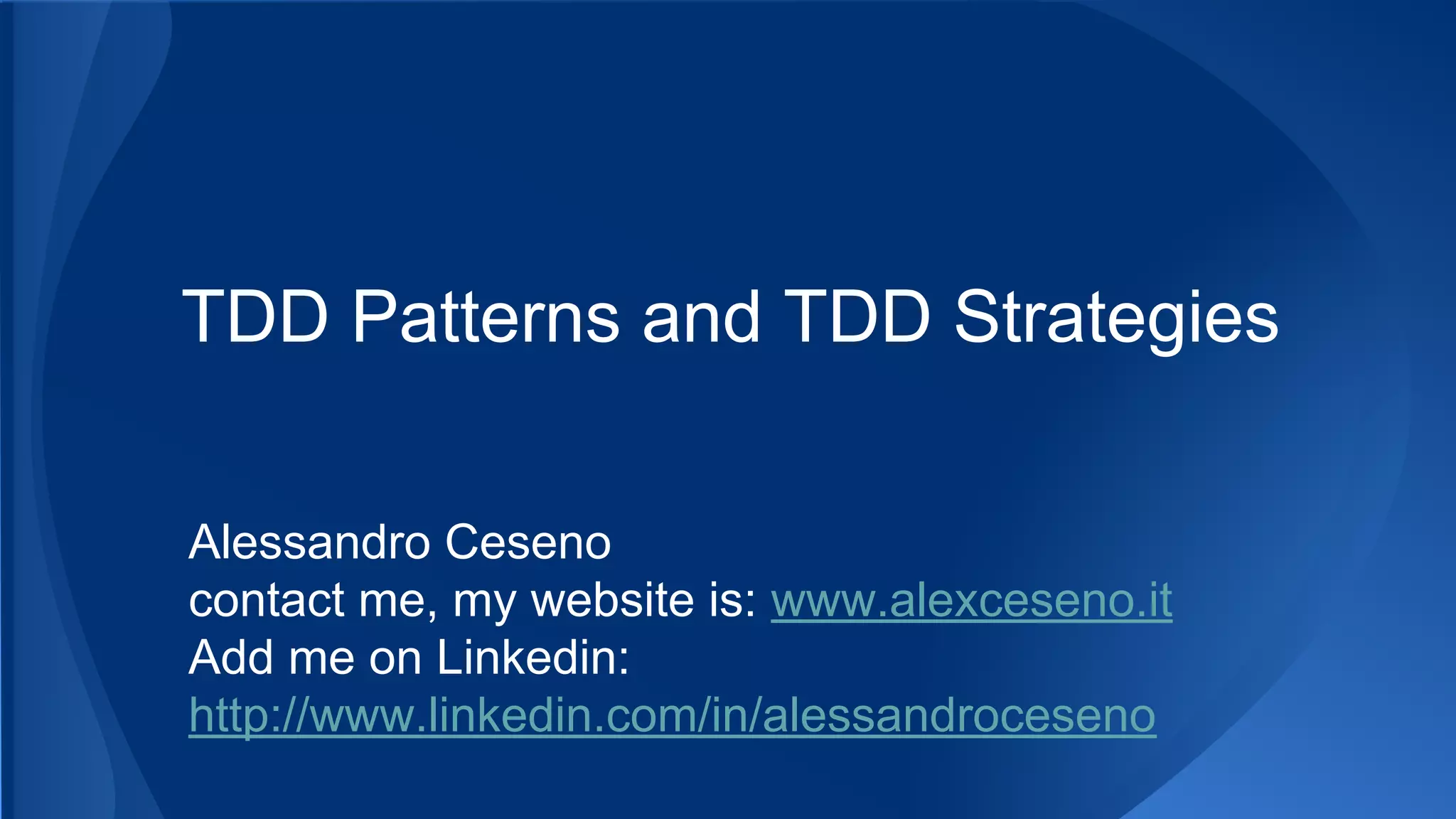 TDD Patterns and TDD Strategies

Alessandro Ceseno
contact me, my website is: www.alexceseno.it
Add me on Linkedin:
http://www.linkedin.com/in/alessandroceseno